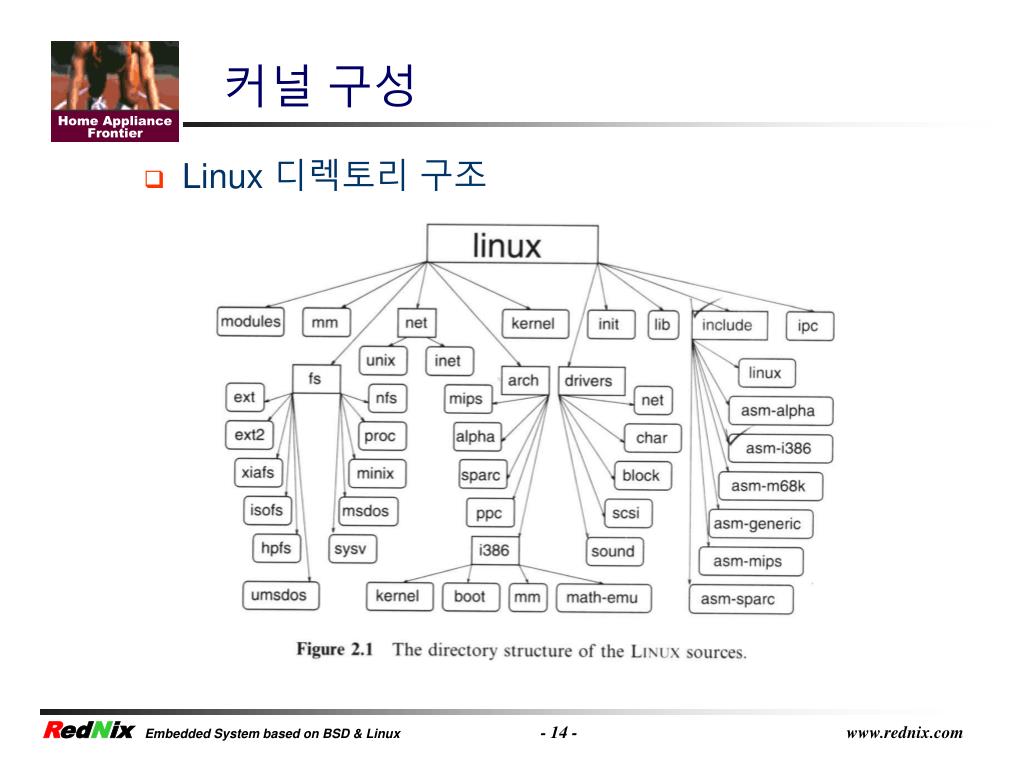 Home Appliance Frontier

커널 구성

Linux 디렉토리 구조

linux

modules
mm
net
kernel
init
lib
include
ipc
unix
inet
fs
arch
drivers
linux
ext
nfs
mips
net
asm-alpha
ext2
proc
alpha
char
asm-i386
xiafs
minix
sparc
block
asm-m68k
isofs
msdos
ppc
scsi
asm-generic
hpfs
sysv
i386
sound
asm-mips
umsdos
kernel
boot
mm
math-emu
asm-sparc

Figure 2.1 The directory structure of the LINUX sources.

RedNix Embedded System based on BSD & Linux - 14 - www.rednix.com